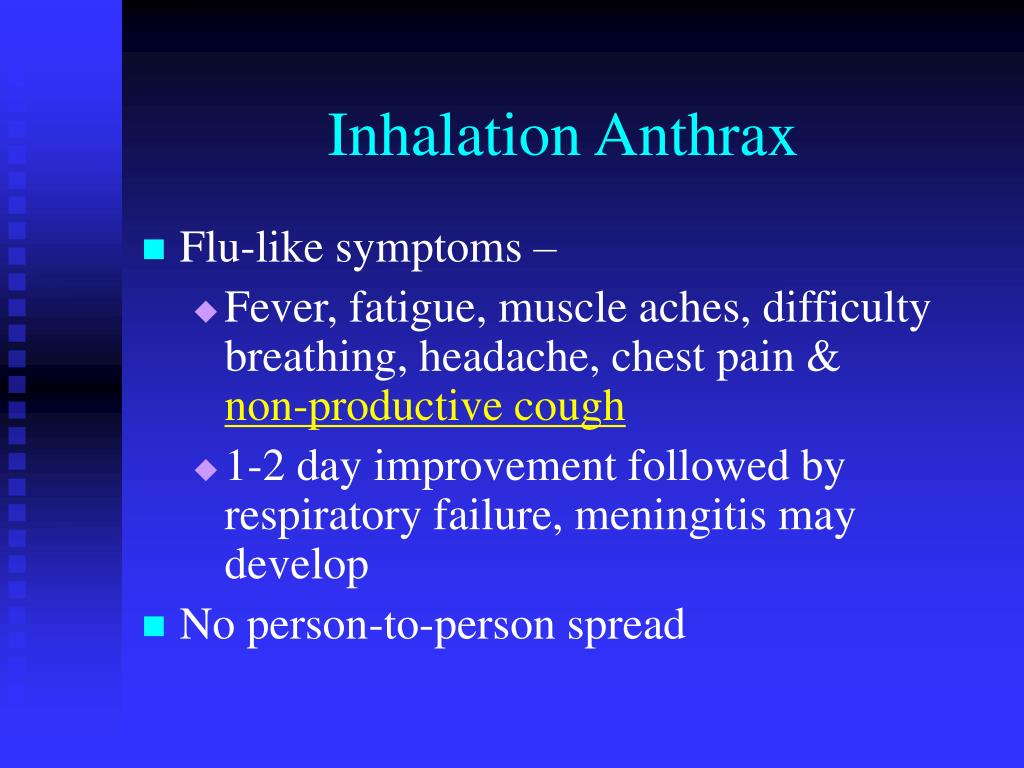 Inhalation Anthrax

Flu-like symptoms –

Fever, fatigue, muscle aches, difficulty breathing, headache, chest pain & non-productive cough

1-2 day improvement followed by respiratory failure, meningitis may develop

No person-to-person spread